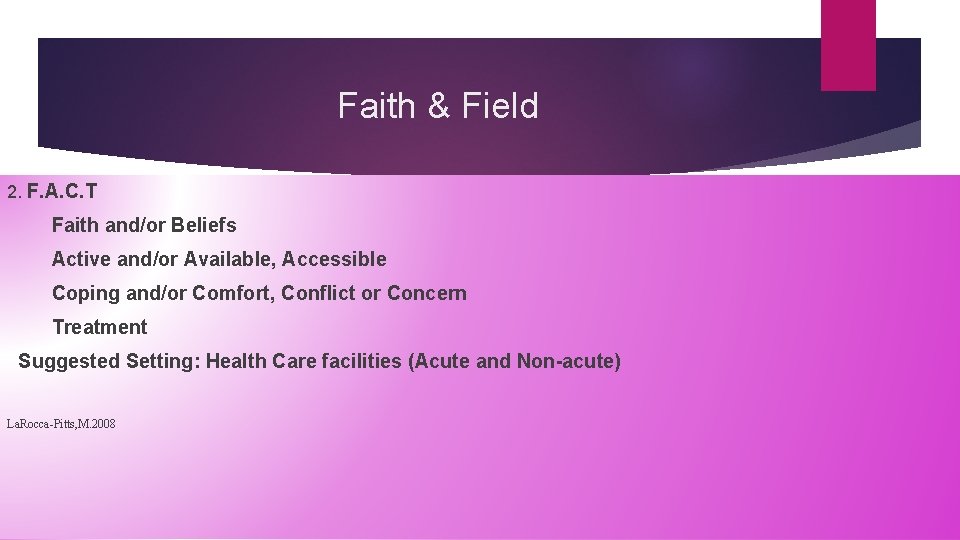 Faith & Field

2. F.A.C.T

Faith and/or Beliefs

Active and/or Available, Accessible

Coping and/or Comfort, Conflict or Concern

Treatment

Suggested Setting: Health Care facilities (Acute and Non-acute)

LaRocca-Pitts,M.2008